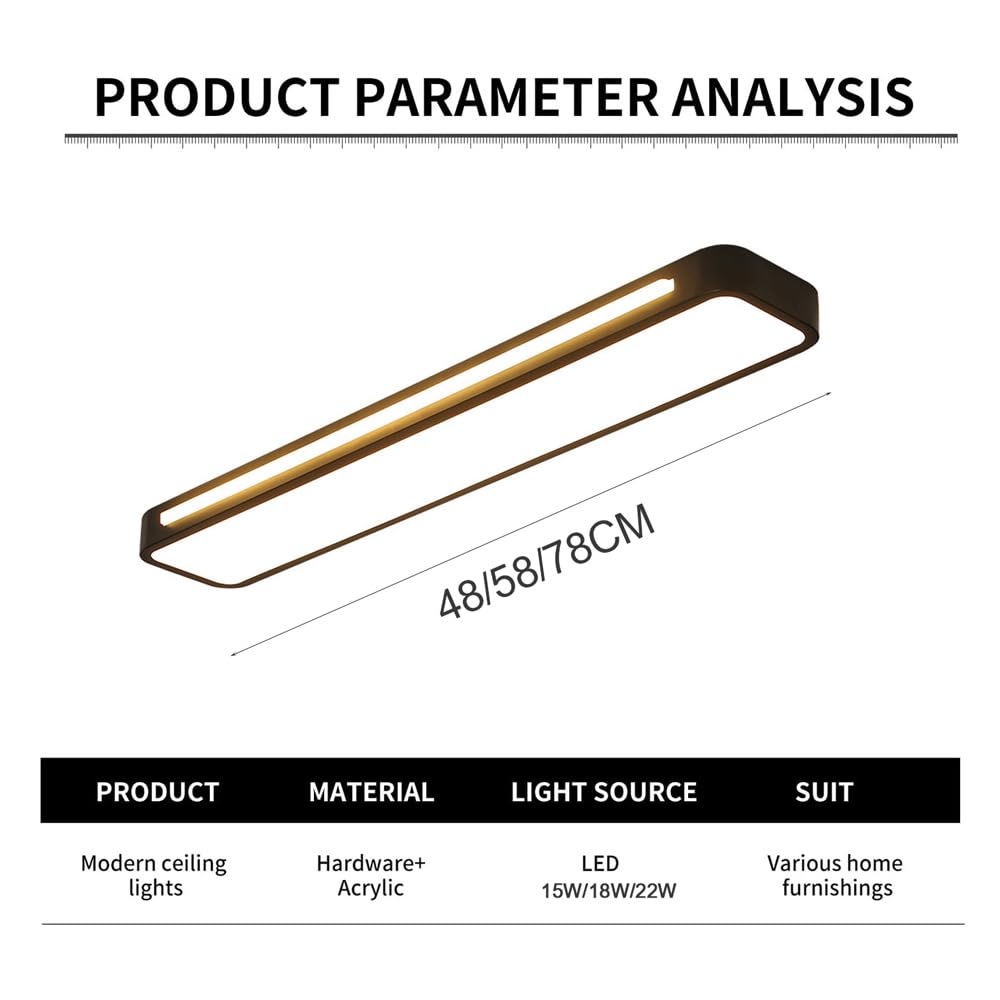 PRODUCT PARAMETER ANALYSIS

48/58/78CM

| PRODUCT | MATERIAL | LIGHT SOURCE | SUIT |
|---|---|---|---|
| Modern ceiling lights | Hardware+ Acrylic | LED 15W/18W/22W | Various home furnishings |